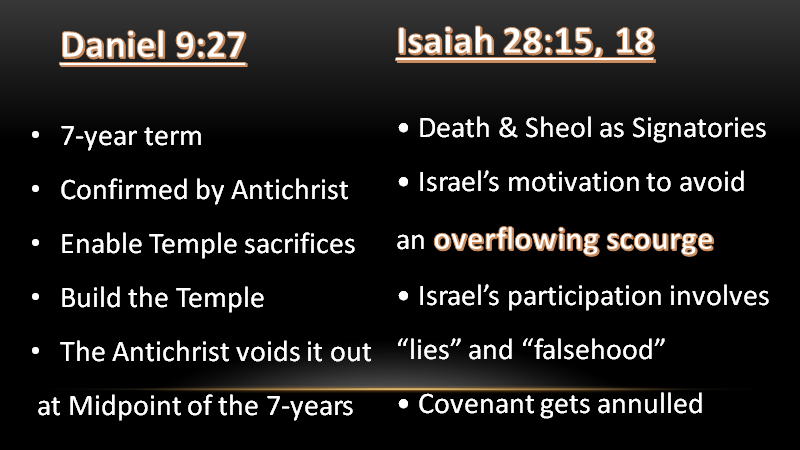 Daniel 9:27

• 7-year term
• Confirmed by Antichrist
• Enable Temple sacrifices
• Build the Temple
• The Antichrist voids it out at Midpoint of the 7-years

Isaiah 28:15, 18

• Death & Sheol as Signatories
• Israel’s motivation to avoid an overflowing scourge
• Israel’s participation involves “lies” and “falsehood”
• Covenant gets annulled